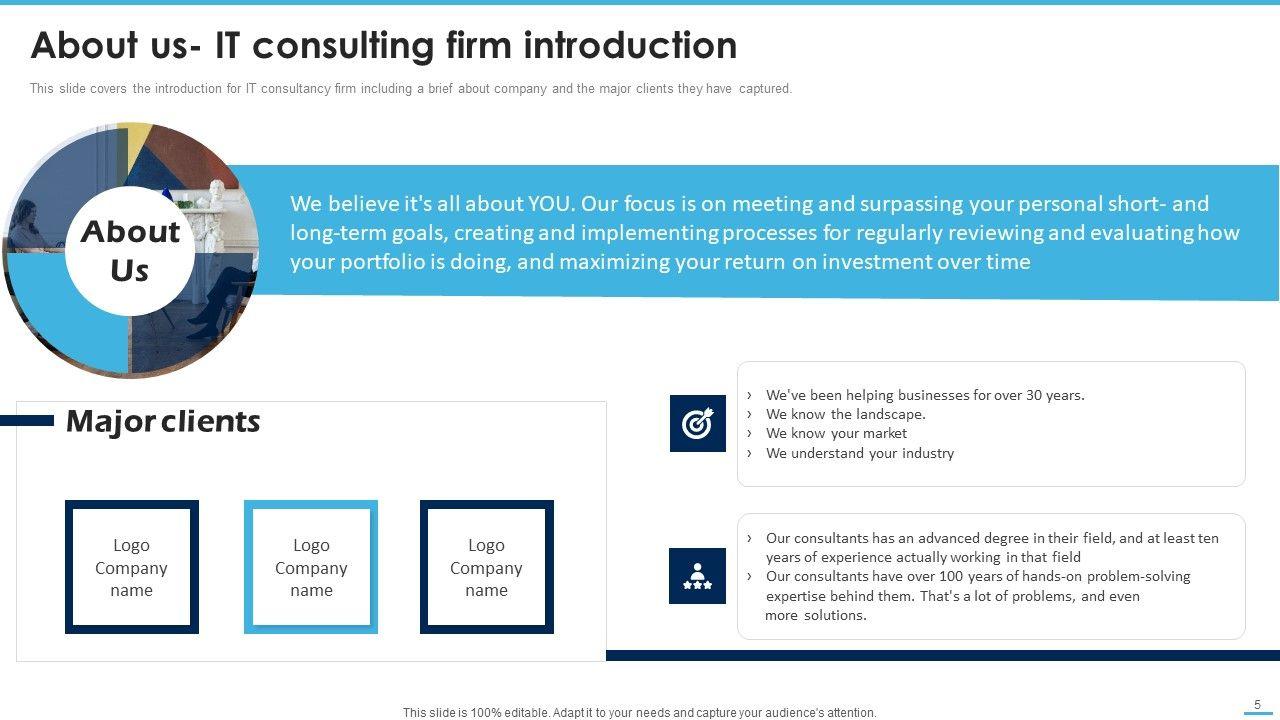 About us- IT consulting firm introduction

This slide covers the introduction for IT consultancy firm including a brief about company and the major clients they have captured.

About Us

We believe it's all about YOU. Our focus is on meeting and surpassing your personal short- and long-term goals, creating and implementing processes for regularly reviewing and evaluating how your portfolio is doing, and maximizing your return on investment over time

Major clients

Logo Company name

Logo Company name

Logo Company name

› We've been helping businesses for over 30 years.
› We know the landscape.
› We know your market
› We understand your industry

› Our consultants has an advanced degree in their field, and at least ten years of experience actually working in that field
› Our consultants have over 100 years of hands-on problem-solving expertise behind them. That's a lot of problems, and even more solutions.

This slide is 100% editable. Adapt it to your needs and capture your audience's attention.

5